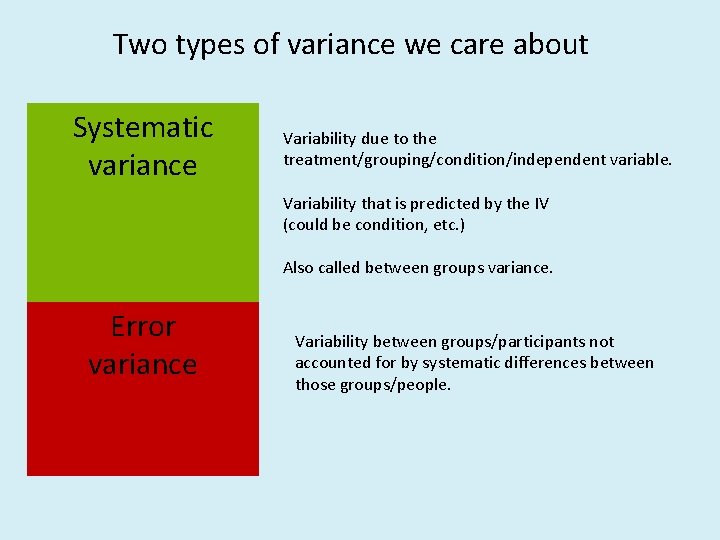 Two types of variance we care about

Systematic variance

Variability due to the treatment/grouping/condition/independent variable.

Variability that is predicted by the IV (could be condition, etc.)

Also called between groups variance.

Error variance

Variability between groups/participants not accounted for by systematic differences between those groups/people.